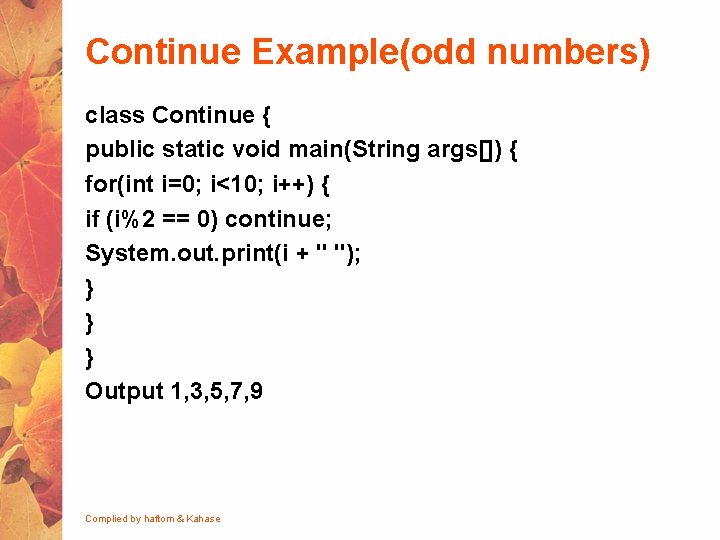 Continue Example(odd numbers)

class Continue {
public static void main(String args[]) {
for(int i=0; i<10; i++) {
if (i%2 == 0) continue;
System.out.print(i + " ");
}
}
}
Output 1,3,5,7,9

Complied by haftom & Kahase